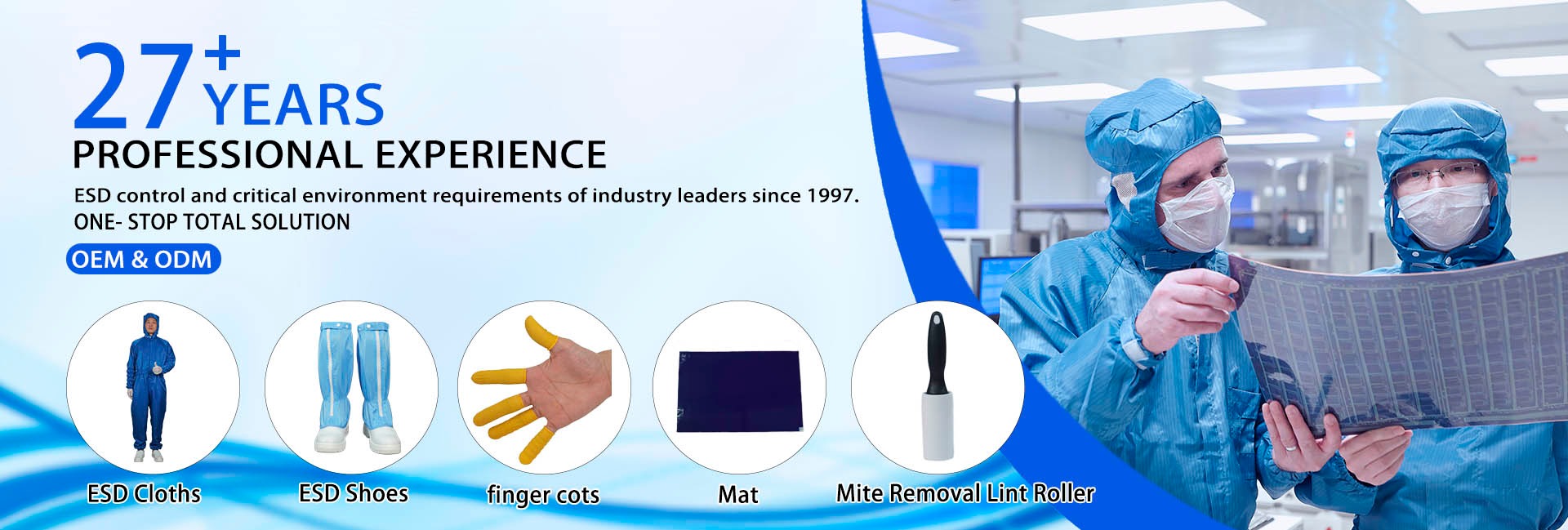 27+ YEARS
PROFESSIONAL EXPERIENCE
ESD control and critical environment requirements of industry leaders since 1997.
ONE- STOP TOTAL SOLUTION
OEM & ODM

ESD Cloths
ESD Shoes
finger cots
Mat
Mite Removal Lint Roller